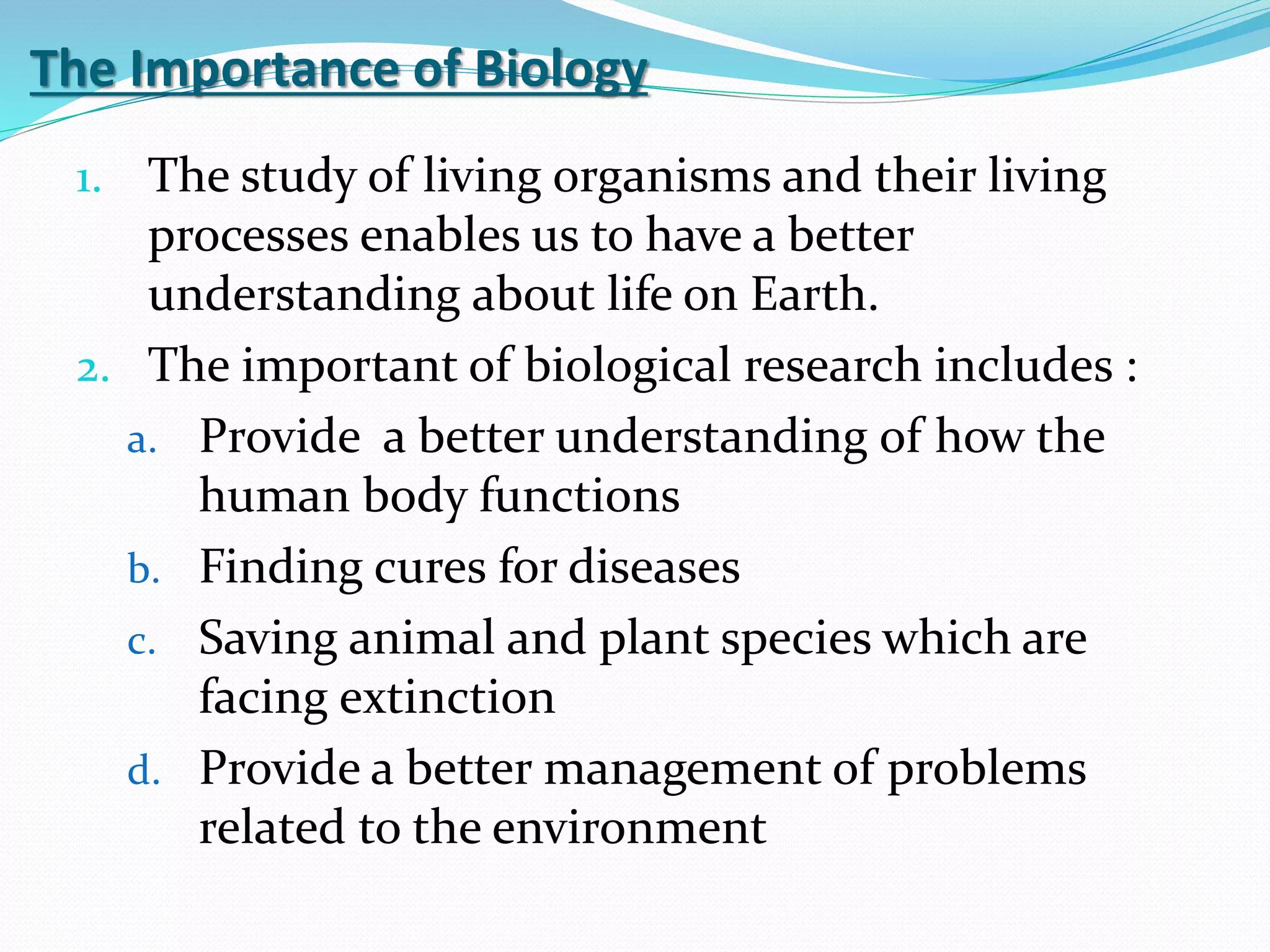 The Importance of Biology

1. The study of living organisms and their living processes enables us to have a better understanding about life on Earth.
2. The important of biological research includes :
a. Provide  a better understanding of how the human body functions
b. Finding cures for diseases
c. Saving animal and plant species which are facing extinction
d. Provide a better management of problems related to the environment